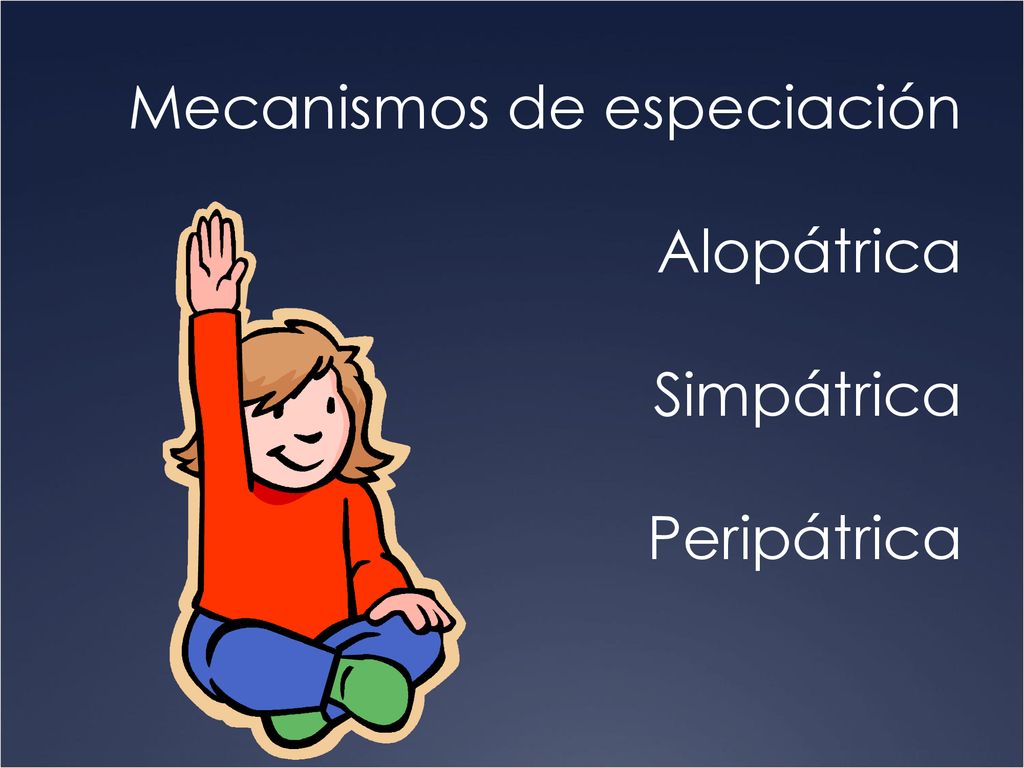 Mecanismos de especiación

Alopátrica

Simpátrica

Peripátrica